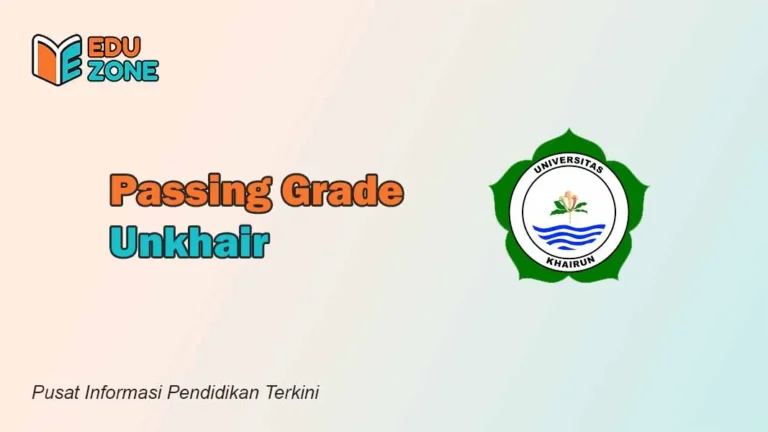 EDU ZONE

Passing Grade
Unkhair

UNIVERSITAS
KHAIRUN

Pusat Informasi Pendidikan Terkini